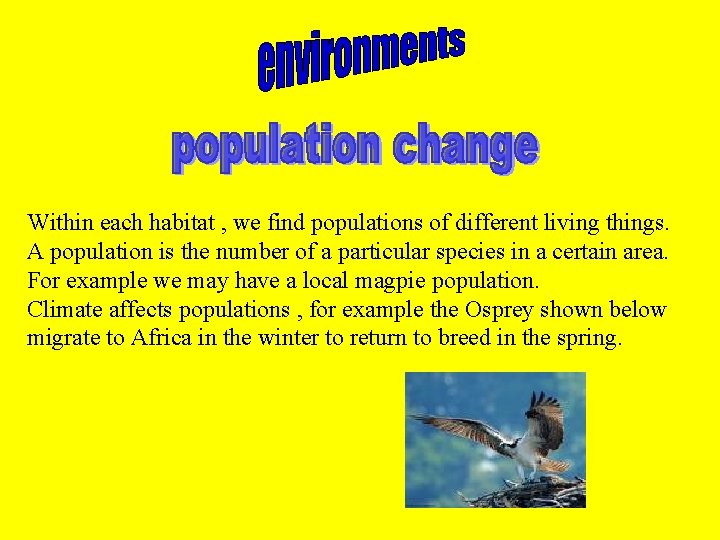 environments

population change

Within each habitat , we find populations of different living things.
A population is the number of a particular species in a certain area.
For example we may have a local magpie population.
Climate affects populations , for example the Osprey shown below migrate to Africa in the winter to return to breed in the spring.